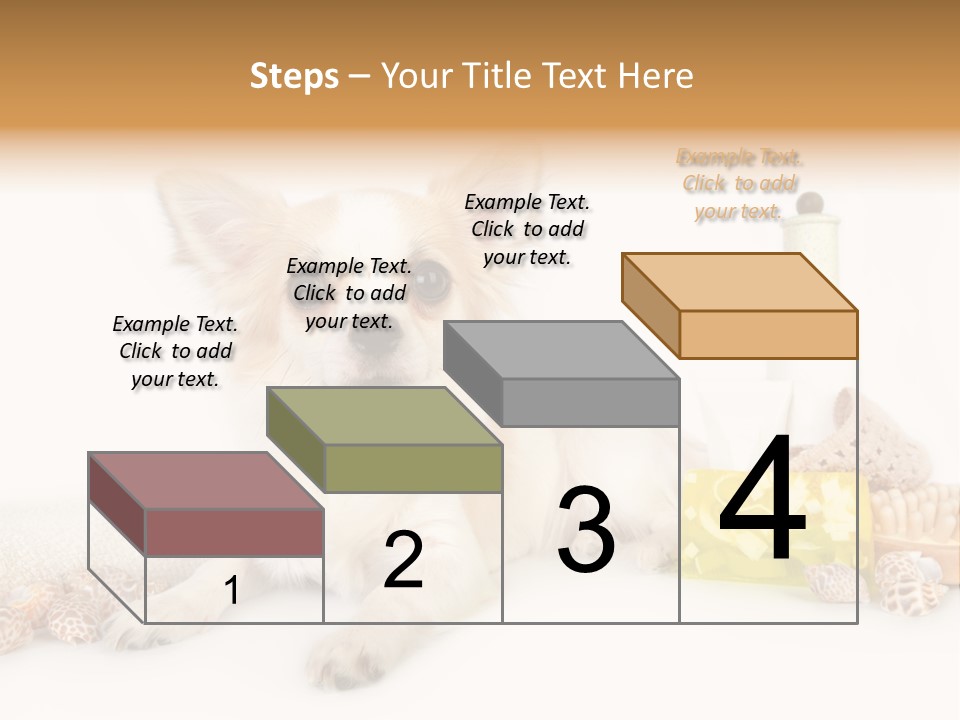 Steps – Your Title Text Here

Example Text. Click to add your text.

Example Text. Click to add your text.

Example Text. Click to add your text.

Example Text. Click to add your text.

1

2

3

4